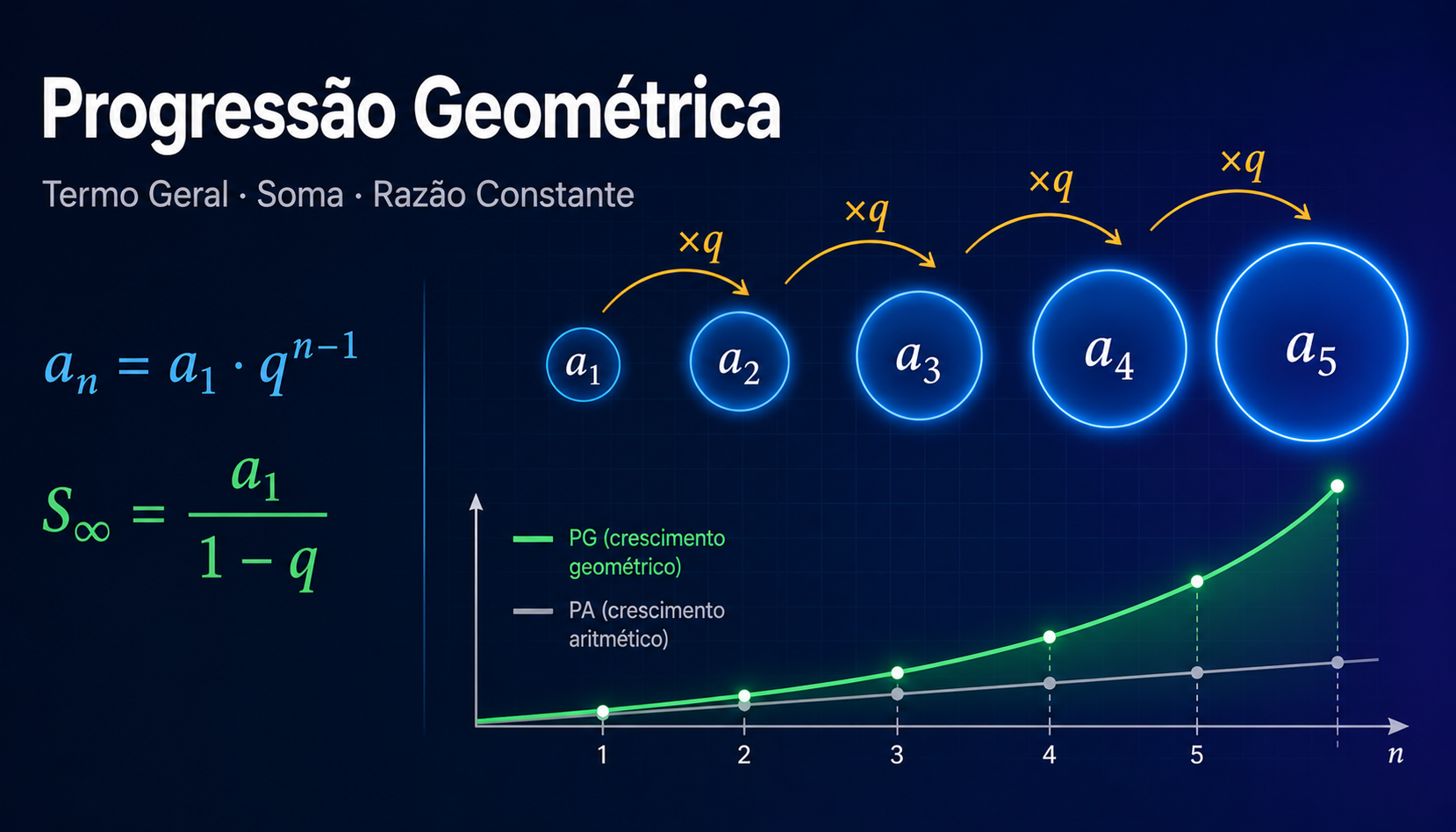 Progressão Geométrica

Termo Geral · Soma · Razão Constante

$a_n = a_1 \cdot q^{n-1}$

$S_\infty = \frac{a_1}{1-q}$

$\times q$ $\times q$ $\times q$ $\times q$

$a_1$ $a_2$ $a_3$ $a_4$ $a_5$

PG (crescimento geométrico)

PA (crescimento aritmético)

1 2 3 4 5 $n$